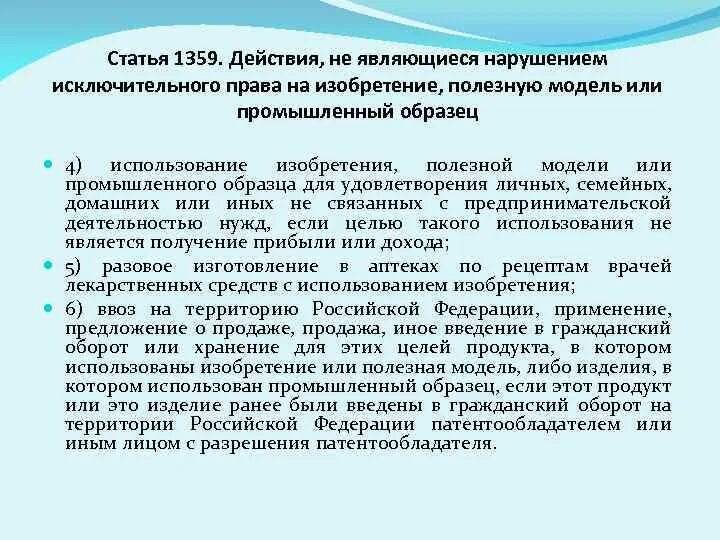 Статья 1359. Действия, не являющиеся нарушением исключительного права на изобретение, полезную модель или промышленный образец

4) использование изобретения, полезной модели или промышленного образца для удовлетворения личных, семейных, домашних или иных не связанных с предпринимательской деятельностью нужд, если целью такого использования не является получение прибыли или дохода;

5) разовое изготовление в аптеках по рецептам врачей лекарственных средств с использованием изобретения;

6) ввоз на территорию Российской Федерации, применение, предложение о продаже, продажа, иное введение в гражданский оборот или хранение для этих целей продукта, в котором использованы изобретение или полезная модель, либо изделия, в котором использован промышленный образец, если этот продукт или это изделие ранее были введены в гражданский оборот на территории Российской Федерации патентообладателем или иным лицом с разрешения патентообладателя.